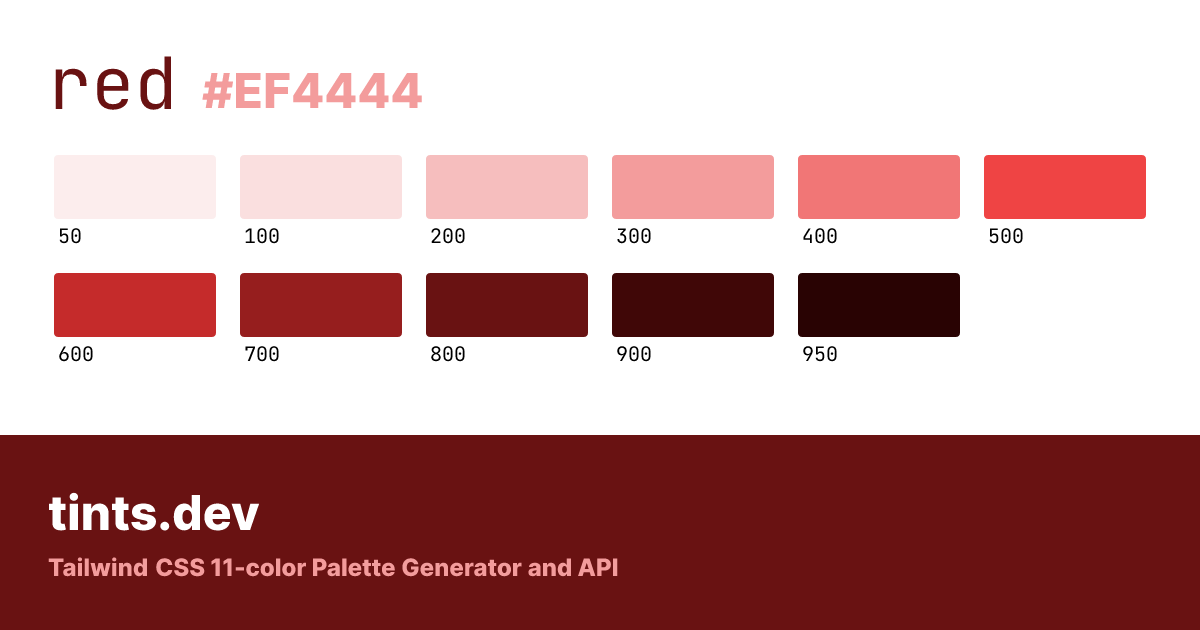 red #EF4444

50 100 200 300 400 500

600 700 800 900 950

tints.dev

Tailwind CSS 11-color Palette Generator and API